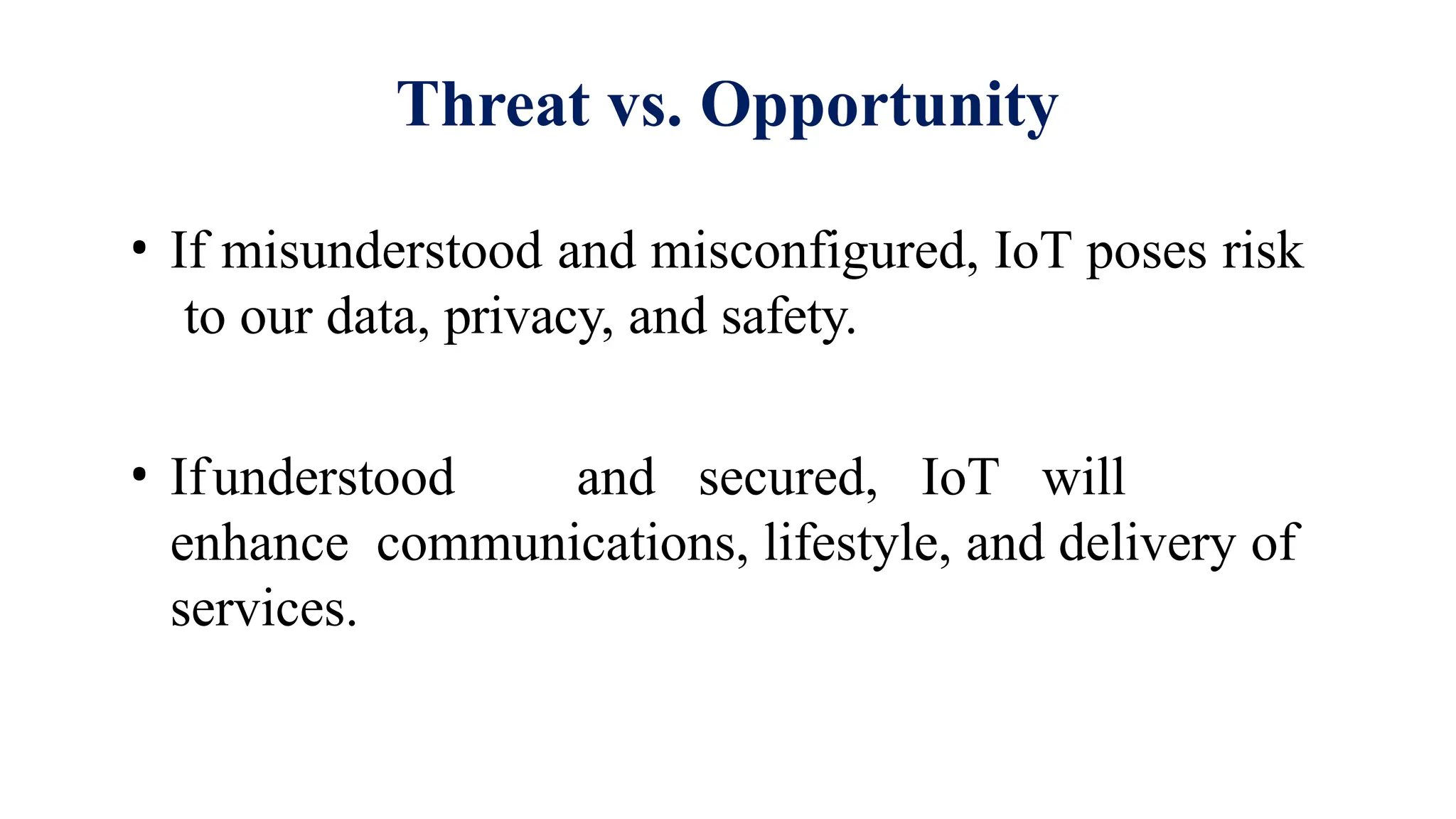 Threat vs. Opportunity

• If misunderstood and misconfigured, IoT poses risk to our data, privacy, and safety.

• Ifunderstood and secured, IoT will enhance communications, lifestyle, and delivery of services.